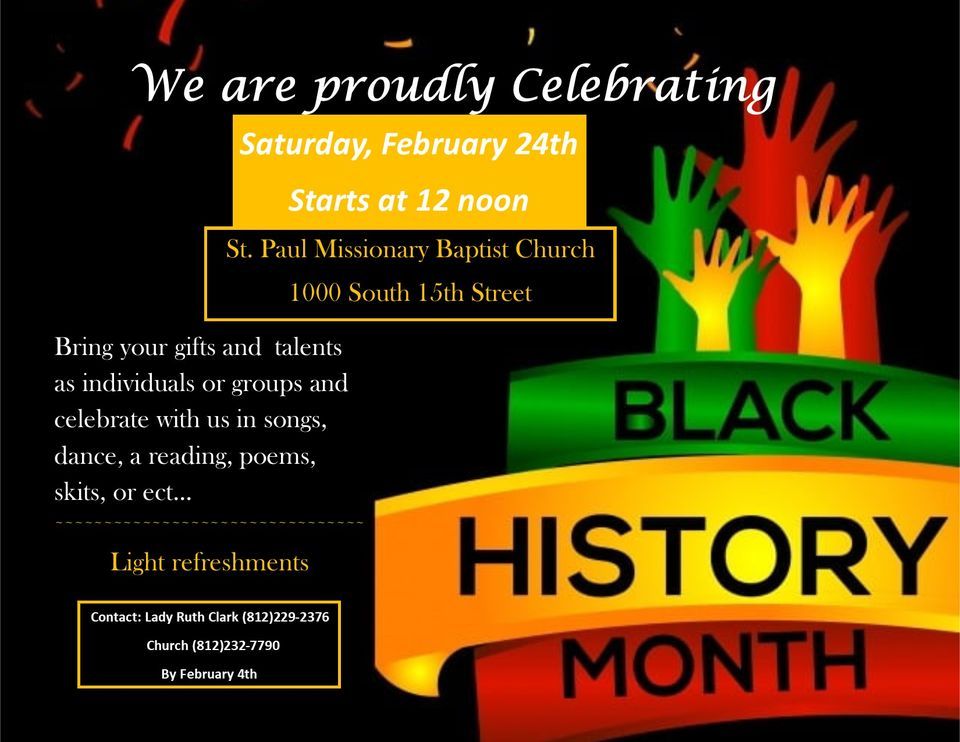 We are proudly Celebrating

Saturday, February 24th

Starts at 12 noon

St. Paul Missionary Baptist Church

1000 South 15th Street

Bring your gifts and talents as individuals or groups and celebrate with us in songs, dance, a reading, poems, skits, or ect...

Light refreshments

Contact: Lady Ruth Clark (812)229-2376

Church (812)232-7790

By February 4th

BLACK

HISTORY

MONTH